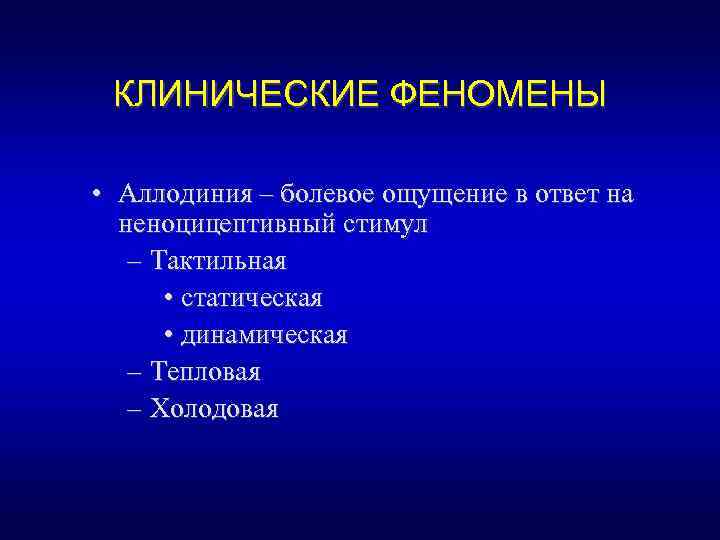 КЛИНИЧЕСКИЕ ФЕНОМЕНЫ

• Аллодиния – болевое ощущение в ответ на неноцицептивный стимул
– Тактильная
• статическая
• динамическая
– Тепловая
– Холодовая